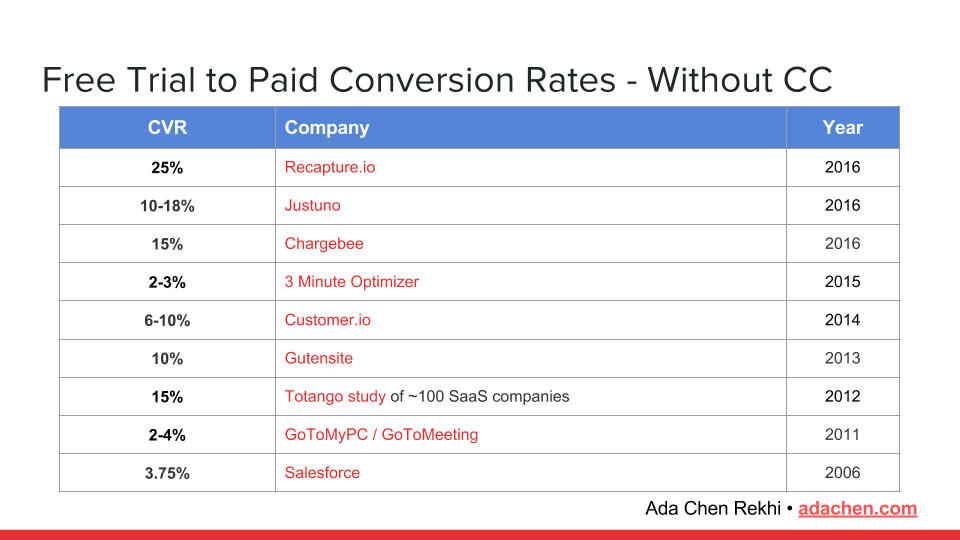 Free Trial to Paid Conversion Rates - Without CC

| CVR | Company | Year |
|---|---|---|
| 25% | Recapture.io | 2016 |
| 10-18% | Justuno | 2016 |
| 15% | Chargebee | 2016 |
| 2-3% | 3 Minute Optimizer | 2015 |
| 6-10% | Customer.io | 2014 |
| 10% | Gutensite | 2013 |
| 15% | Totango study of ~100 SaaS companies | 2012 |
| 2-4% | GoToMyPC / GoToMeeting | 2011 |
| 3.75% | Salesforce | 2006 |

Ada Chen Rekhi • adachen.com